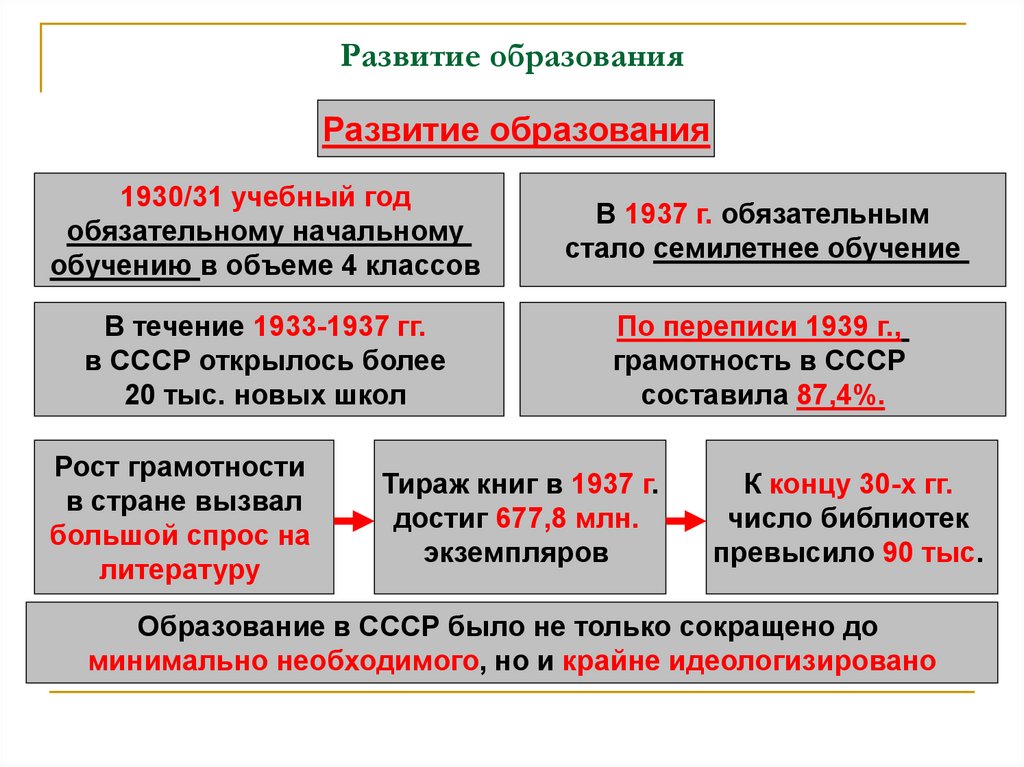 Развитие образования

Развитие образования

1930/31 учебный год обязательному начальному обучению в объеме 4 классов

В 1937 г. обязательным стало семилетнее обучение

В течение 1933-1937 гг. в СССР открылось более 20 тыс. новых школ

По переписи 1939 г., грамотность в СССР составила 87,4%.

Рост грамотности в стране вызвал большой спрос на литературу

Тираж книг в 1937 г. достиг 677,8 млн. экземпляров

К концу 30-х гг. число библиотек превысило 90 тыс.

Образование в СССР было не только сокращено до минимально необходимого, но и крайне идеологизировано